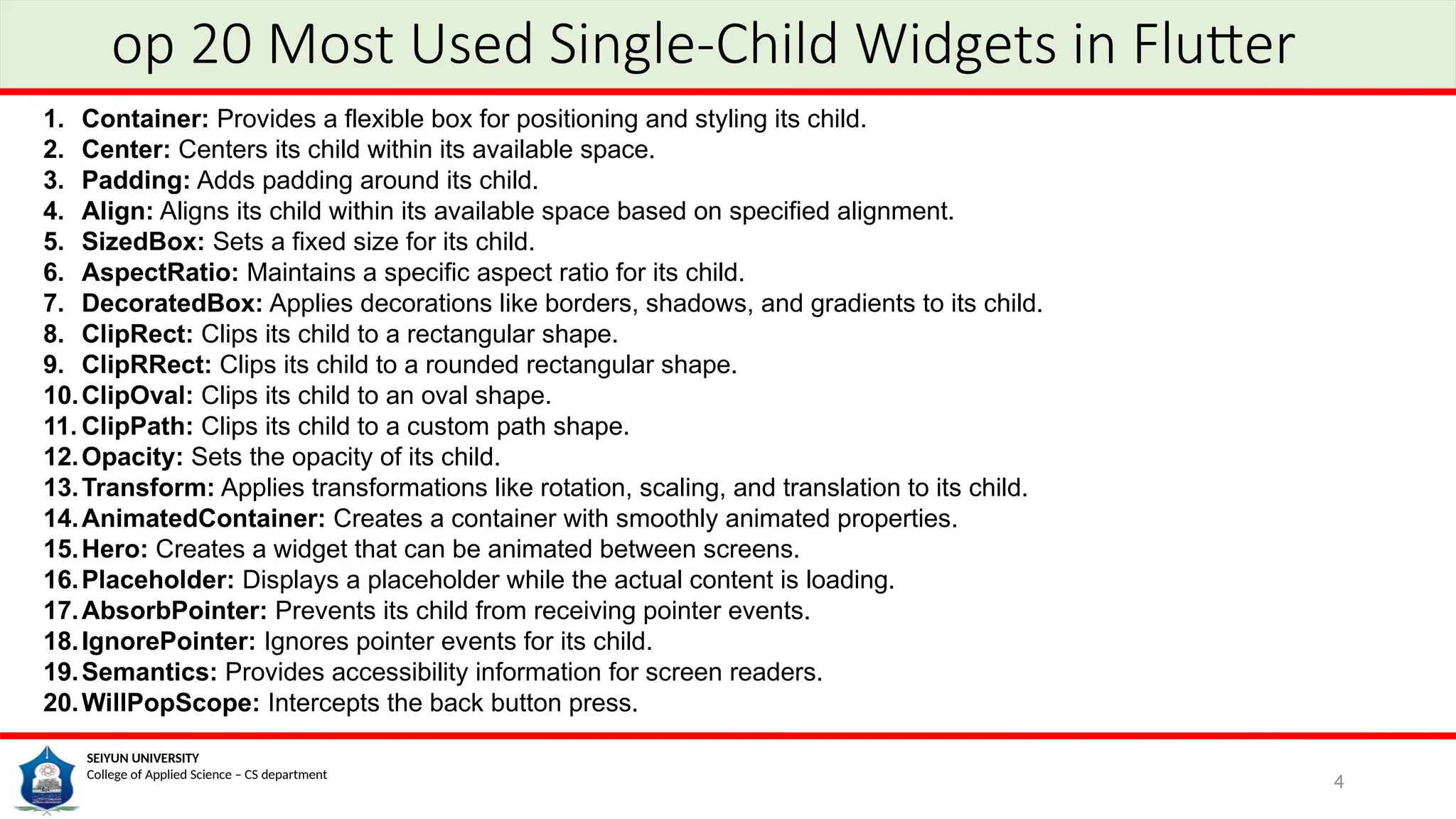 op 20 Most Used Single-Child Widgets in Flutter

1. **Container:** Provides a flexible box for positioning and styling its child.
2. **Center:** Centers its child within its available space.
3. **Padding:** Adds padding around its child.
4. **Align:** Aligns its child within its available space based on specified alignment.
5. **SizedBox:** Sets a fixed size for its child.
6. **AspectRatio:** Maintains a specific aspect ratio for its child.
7. **DecoratedBox:** Applies decorations like borders, shadows, and gradients to its child.
8. **ClipRect:** Clips its child to a rectangular shape.
9. **ClipRRect:** Clips its child to a rounded rectangular shape.
10. **ClipOval:** Clips its child to an oval shape.
11. **ClipPath:** Clips its child to a custom path shape.
12. **Opacity:** Sets the opacity of its child.
13. **Transform:** Applies transformations like rotation, scaling, and translation to its child.
14. **AnimatedContainer:** Creates a container with smoothly animated properties.
15. **Hero:** Creates a widget that can be animated between screens.
16. **Placeholder:** Displays a placeholder while the actual content is loading.
17. **AbsorbPointer:** Prevents its child from receiving pointer events.
18. **IgnorePointer:** Ignores pointer events for its child.
19. **Semantics:** Provides accessibility information for screen readers.
20. **WillPopScope:** Intercepts the back button press.

SEIYUN UNIVERSITY
College of Applied Science – CS department

4